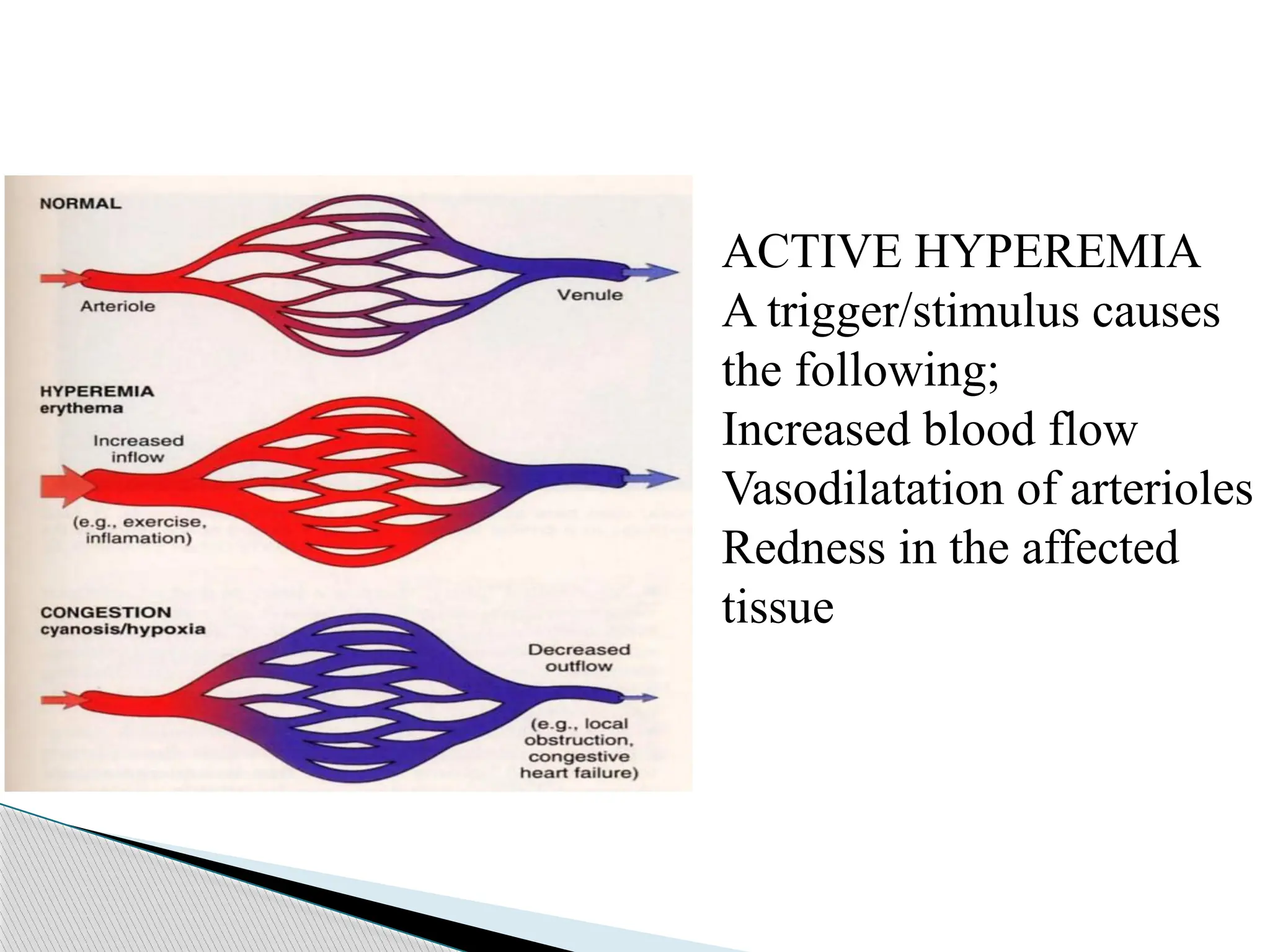 NORMAL

Arteriole

Venule

HYPEREMIA
erythema

Increased
inflow

(e.g., exercise,
inflamation)

CONGESTION
cyanosis/hypoxia

Decreased
outflow

(e.g., local
obstruction,
congestive
heart failure)

ACTIVE HYPEREMIA
A trigger/stimulus causes the following;
Increased blood flow
Vasodilatation of arterioles
Redness in the affected tissue